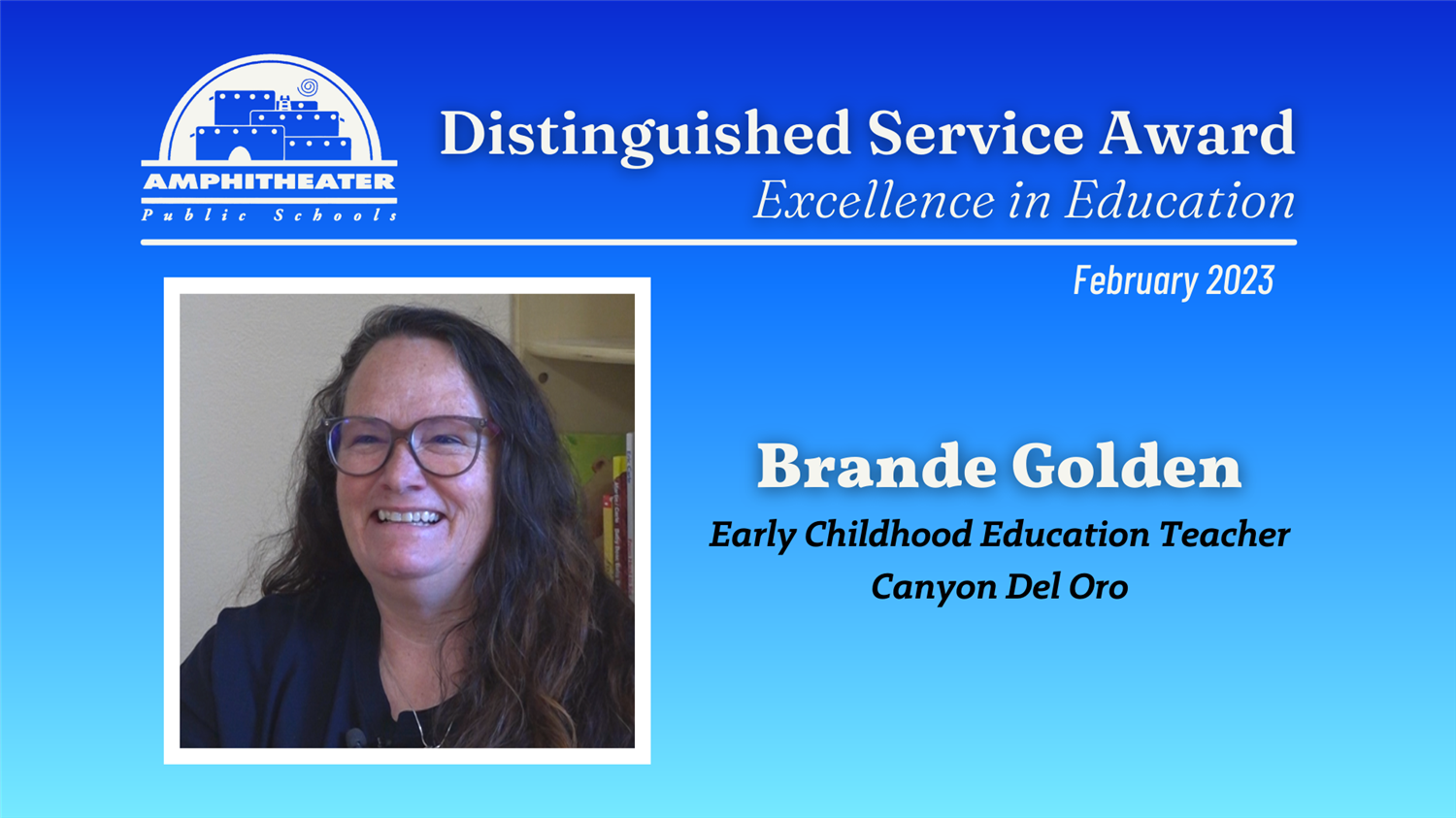 AMPHITHEATER
Public Schools

Distinguished Service Award
Excellence in Education

February 2023

Brande Golden
Early Childhood Education Teacher
Canyon Del Oro